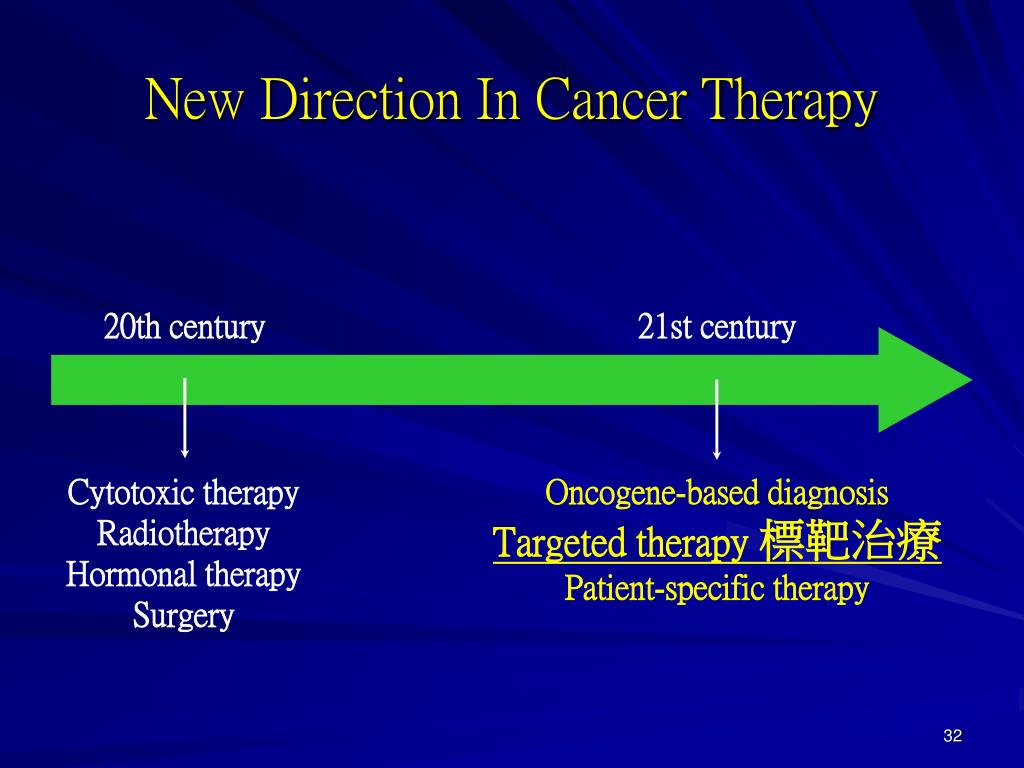 New Direction In Cancer Therapy

20th century

21st century

Cytotoxic therapy
Radiotherapy
Hormonal therapy
Surgery

Oncogene-based diagnosis
Targeted therapy 標靶治療
Patient-specific therapy

32